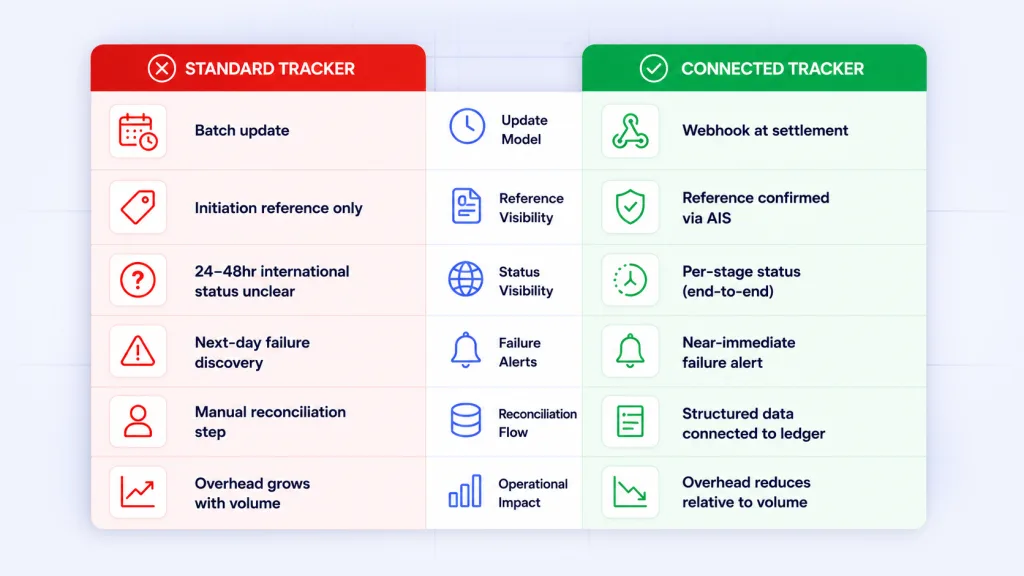 | STANDARD TRACKER | | CONNECTED TRACKER |
|---|---|---|
| Batch update | Update Model | Webhook at settlement |
| Initiation reference only | Reference Visibility | Reference confirmed via AIS |
| 24–48hr international status unclear | Status Visibility | Per-stage status (end-to-end) |
| Next-day failure discovery | Failure Alerts | Near-immediate failure alert |
| Manual reconciliation step | Reconciliation Flow | Structured data connected to ledger |
| Overhead grows with volume | Operational Impact | Overhead reduces relative to volume |